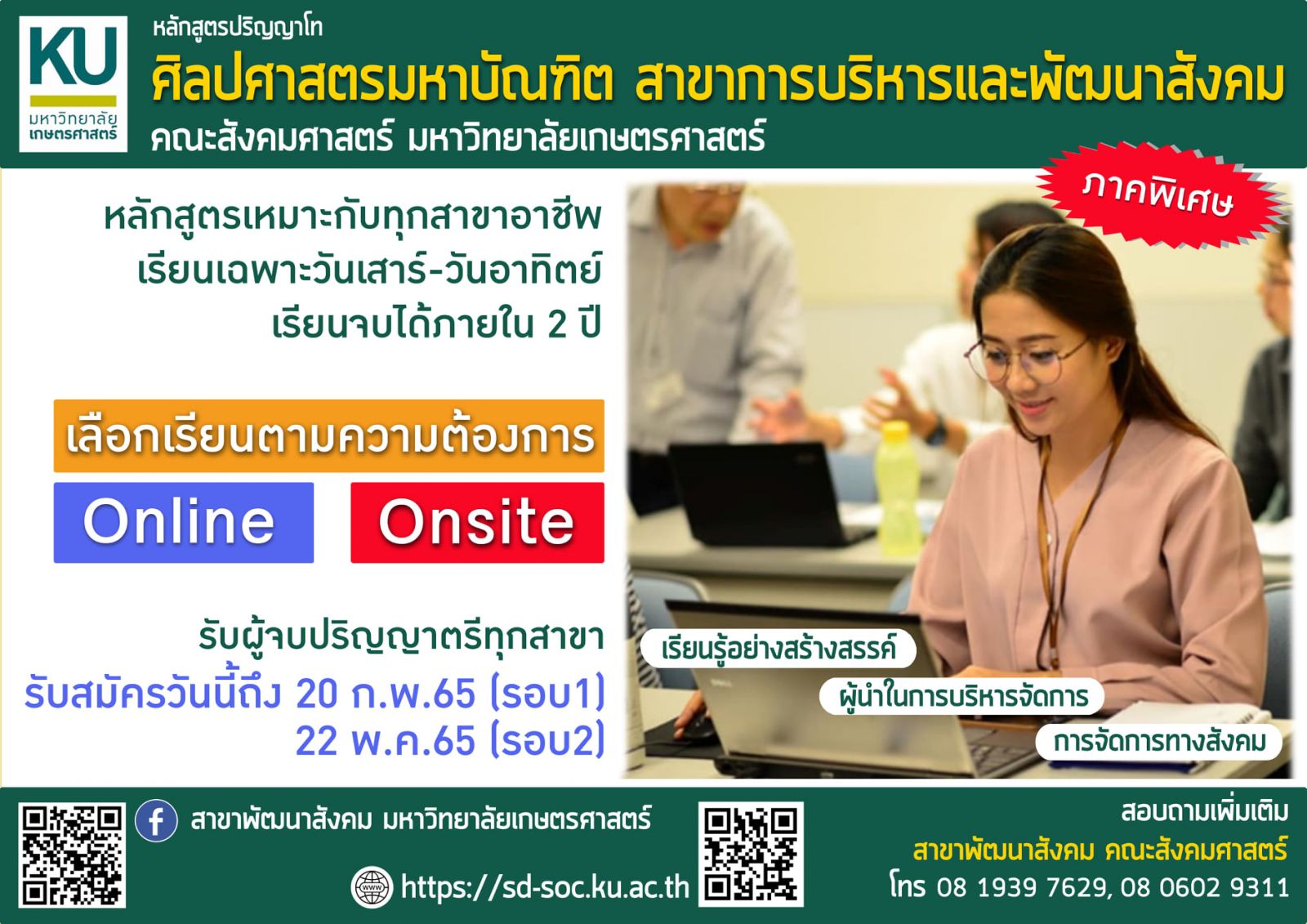 KU
มหาวิทยาลัยเกษตรศาสตร์

หลักสูตรปริญญาโท
ศิลปศาสตรมหาบัณฑิต สาขาการบริหารและพัฒนาสังคม
คณะสังคมศาสตร์ มหาวิทยาลัยเกษตรศาสตร์

ภาคพิเศษ

หลักสูตรเหมาะกับทุกสาขาอาชีพ
เรียนเฉพาะวันเสาร์-วันอาทิตย์
เรียนจบได้ภายใน 2 ปี

เลือกเรียนตามความต้องการ

Online

Onsite

รับผู้จบปริญญาตรีทุกสาขา
รับสมัครวันนี้ถึง 20 ก.พ.65 (รอบ1)
22 พ.ค.65 (รอบ2)

เรียนรู้อย่างสร้างสรรค์

ผู้นำในการบริหารจัดการ

การจัดการทางสังคม

สาขาพัฒนาสังคม มหาวิทยาลัยเกษตรศาสตร์

https://sd-soc.ku.ac.th

สอบถามเพิ่มเติม
สาขาพัฒนาสังคม คณะสังคมศาสตร์
โทร 08 1939 7629, 08 0602 9311